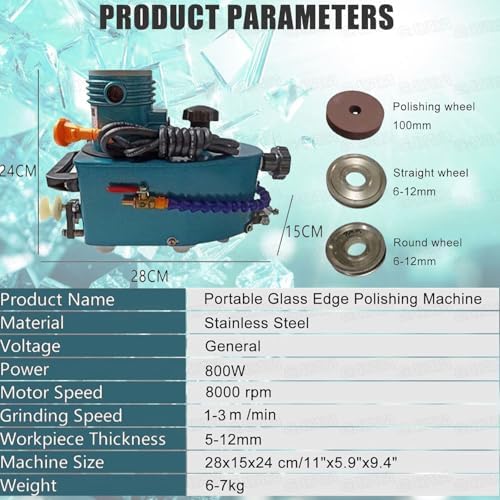 PRODUCT PARAMETERS

24CM

15CM

28CM

Polishing wheel
100mm

Straight wheel
6-12mm

Round wheel
6-12mm

| Product Name | Portable Glass Edge Polishing Machine |
|---|---|
| Material | Stainless Steel |
| Voltage | General |
| Power | 800W |
| Motor Speed | 8000 rpm |
| Grinding Speed | 1-3 m /min |
| Workpiece Thickness | 5-12mm |
| Machine Size | 28x15x24 cm/11"x5.9"x9.4" |
| Weight | 6-7kg |